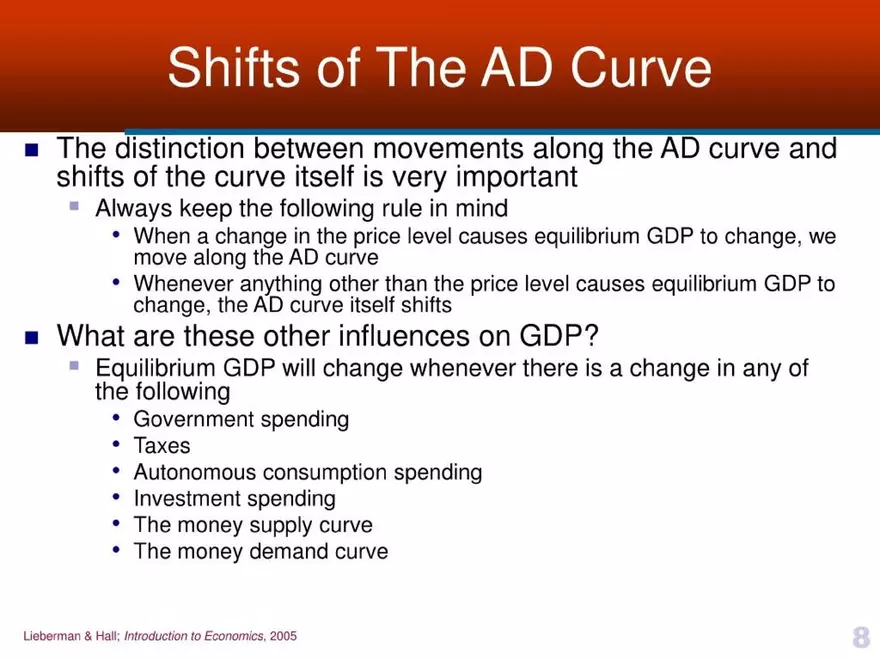 Shifts of The AD Curve

The distinction between movements along the AD curve and shifts of the curve itself is very important

Always keep the following rule in mind

When a change in the price level causes equilibrium GDP to change, we move along the AD curve

Whenever anything other than the price level causes equilibrium GDP to change, the AD curve itself shifts

What are these other influences on GDP?

Equilibrium GDP will change whenever there is a change in any of the following

Government spending

Taxes

Autonomous consumption spending

Investment spending

The money supply curve

The money demand curve

Lieberman & Hall; Introduction to Economics, 2005

8